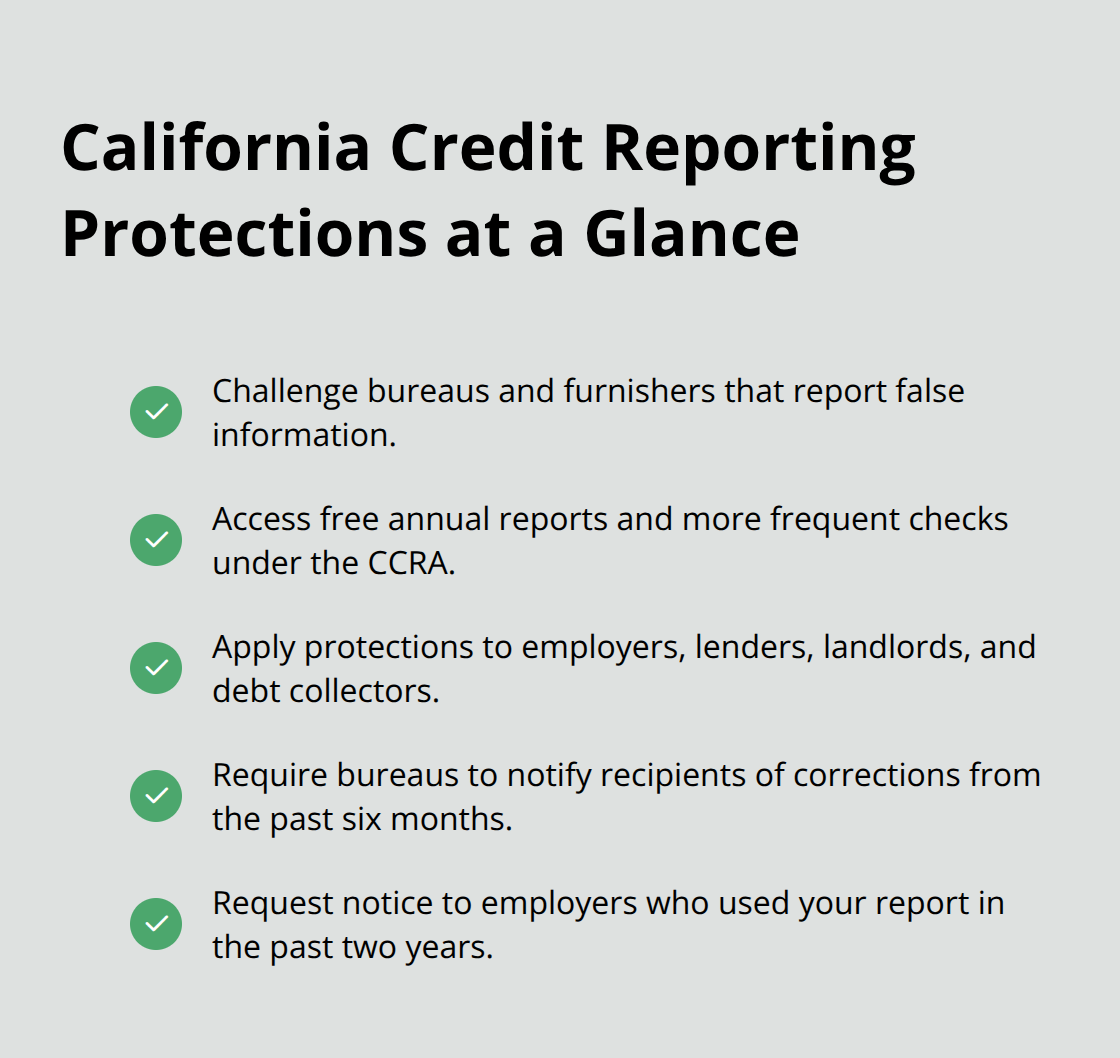 California Credit Reporting Protections at a Glance

Challenge bureaus and furnishers that report false information.

Access free annual reports and more frequent checks under the CCRA.

Apply protections to employers, lenders, landlords, and debt collectors.

Require bureaus to notify recipients of corrections from the past six months.

Request notice to employers who used your report in the past two years.